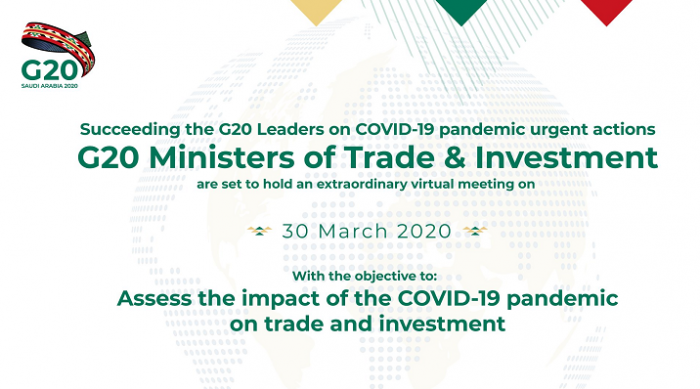 G20
SAUDI ARABIA 2020

Succeeding the G20 Leaders on COVID-19 pandemic urgent actions
G20 Ministers of Trade & Investment
are set to hold an extraordinary virtual meeting on

30 March 2020

With the objective to:
Assess the impact of the COVID-19 pandemic on trade and investment